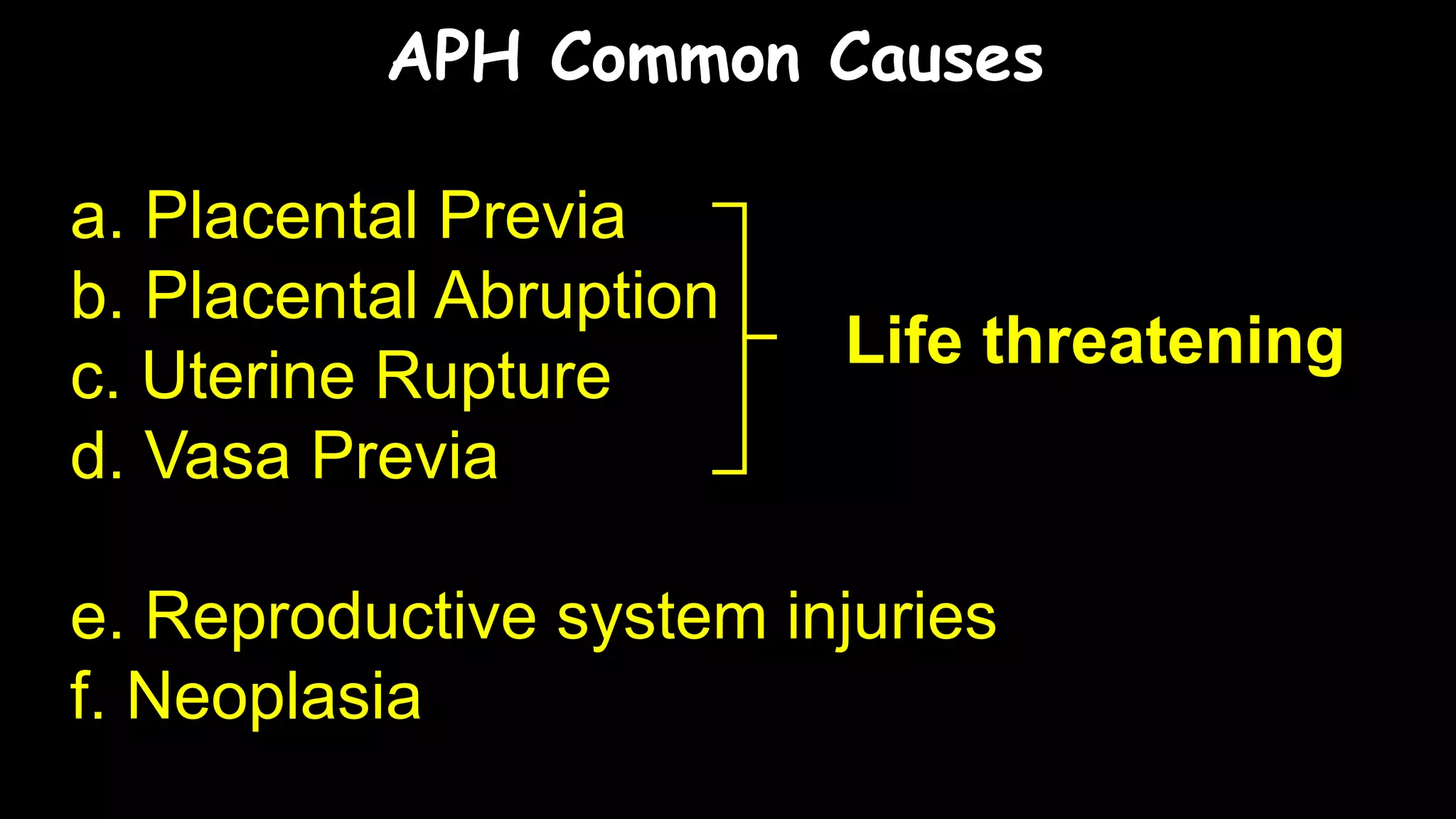 APH Common Causes

a. Placental Previa
b. Placental Abruption
c. Uterine Rupture
d. Vasa Previa

Life threatening

e. Reproductive system injuries
f. Neoplasia